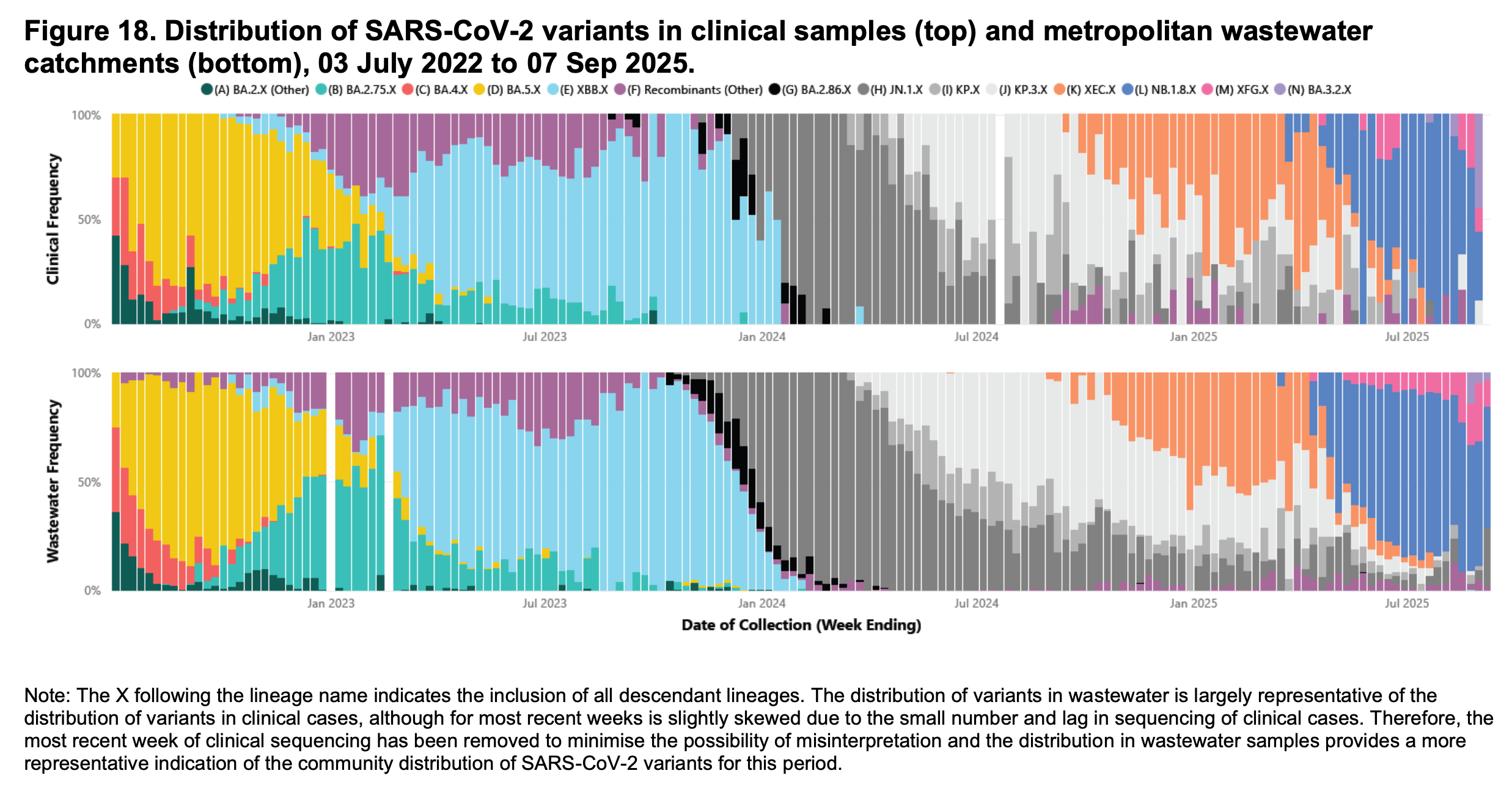 Figure 18. Distribution of SARS-CoV-2 variants in clinical samples (top) and metropolitan wastewater catchments (bottom), 03 July 2022 to 07 Sep 2025.

(A) BA.2.X (Other) (B) BA.2.75.X (C) BA.4.X (D) BA.5.X (E) XBB.X (F) Recombinants (Other) (G) BA.2.86.X (H) JN.1.X (I) KP.X (J) KP.3.X (K) XEC.X (L) NB.1.8.X (M) XFG.X (N) BA.3.2.X

Clinical Frequency

100%
50%
0%

Jan 2023 Jul 2023 Jan 2024 Jul 2024 Jan 2025 Jul 2025

Wastewater Frequency

100%
50%
0%

Jan 2023 Jul 2023 Jan 2024 Jul 2024 Jan 2025 Jul 2025

Date of Collection (Week Ending)

Note: The X following the lineage name indicates the inclusion of all descendant lineages. The distribution of variants in wastewater is largely representative of the distribution of variants in clinical cases, although for most recent weeks is slightly skewed due to the small number and lag in sequencing of clinical cases. Therefore, the most recent week of clinical sequencing has been removed to minimise the possibility of misinterpretation and the distribution in wastewater samples provides a more representative indication of the community distribution of SARS-CoV-2 variants for this period.